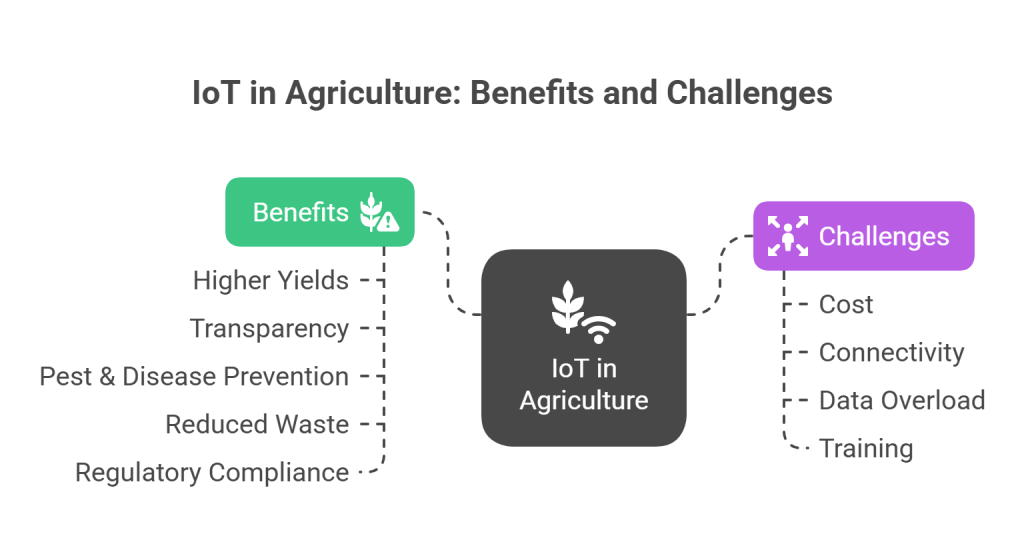 IoT in Agriculture: Benefits and Challenges

Benefits

Higher Yields

Transparency

Pest & Disease Prevention

Reduced Waste

Regulatory Compliance

IoT in Agriculture

Challenges

Cost

Connectivity

Data Overload

Training